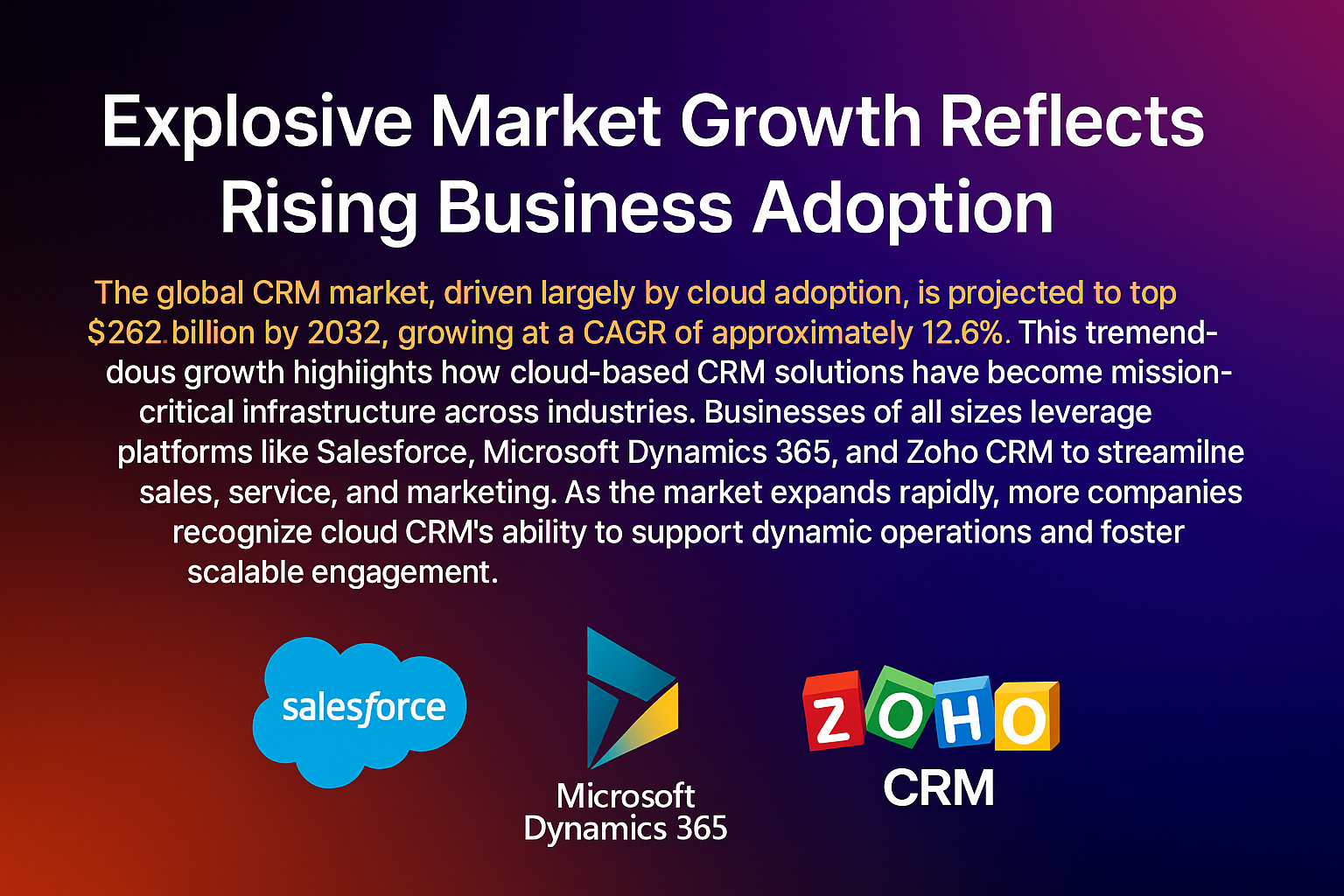 Explosive Market Growth Reflects Rising Business Adoption

The global CRM market, driven largely by cloud adoption, is projected to top $262 billion by 2032, growing at a CAGR of approximately 12.6%. This tremendous growth highiights how cloud-based CRM solutions have become mission-critical infrastructure across industries. Businesses of all sizes leverage platforms like Salesforce, Microsoft Dynamics 365, and Zoho CRM to streamilne sales, service, and marketing. As the market expands rapidly, more companies recognize cloud CRM's ability to support dynamic operations and foster scalable engagement.

salesforce

Microsoft Dynamics 365

ZOHO CRM